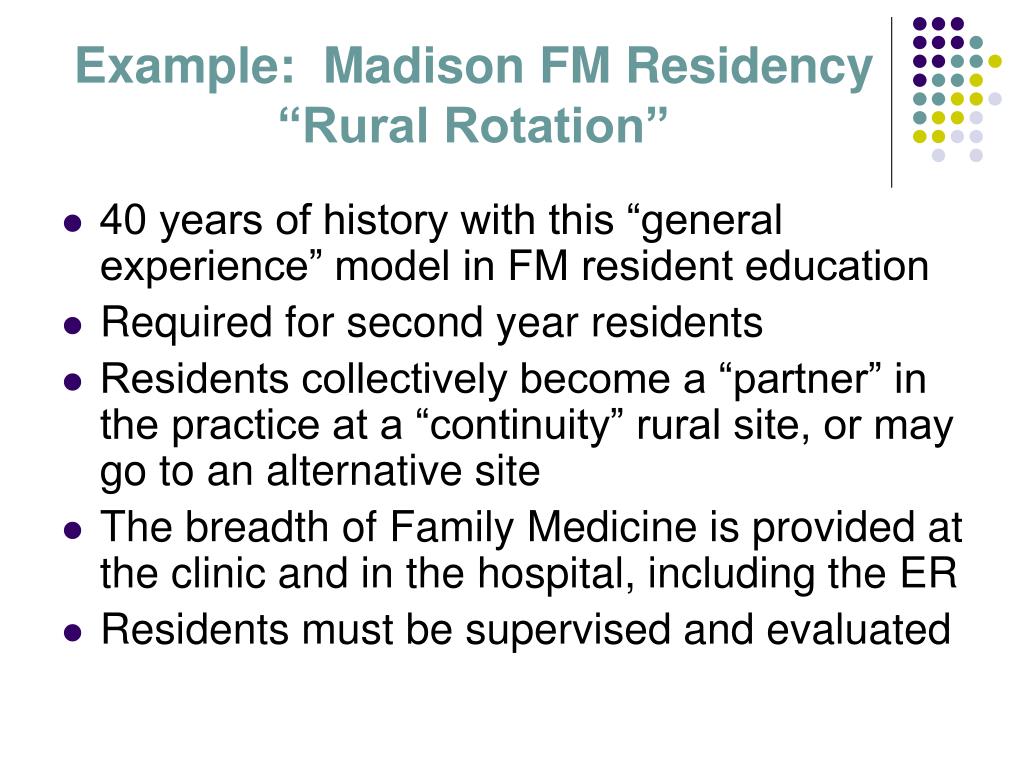 Example: Madison FM Residency “Rural Rotation”

- 40 years of history with this “general experience” model in FM resident education
- Required for second year residents
- Residents collectively become a “partner” in the practice at a “continuity” rural site, or may go to an alternative site
- The breadth of Family Medicine is provided at the clinic and in the hospital, including the ER
- Residents must be supervised and evaluated